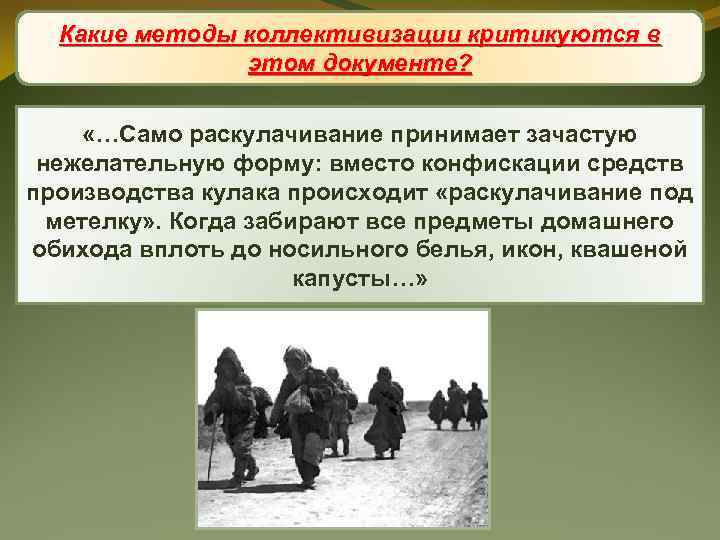 Какие методы коллективизации критикуются в этом документе?

«…Само раскулачивание принимает зачастую нежелательную форму: вместо конфискации средств производства кулака происходит «раскулачивание под метелку». Когда забирают все предметы домашнего обихода вплоть до носильного белья, икон, квашеной капусты…»